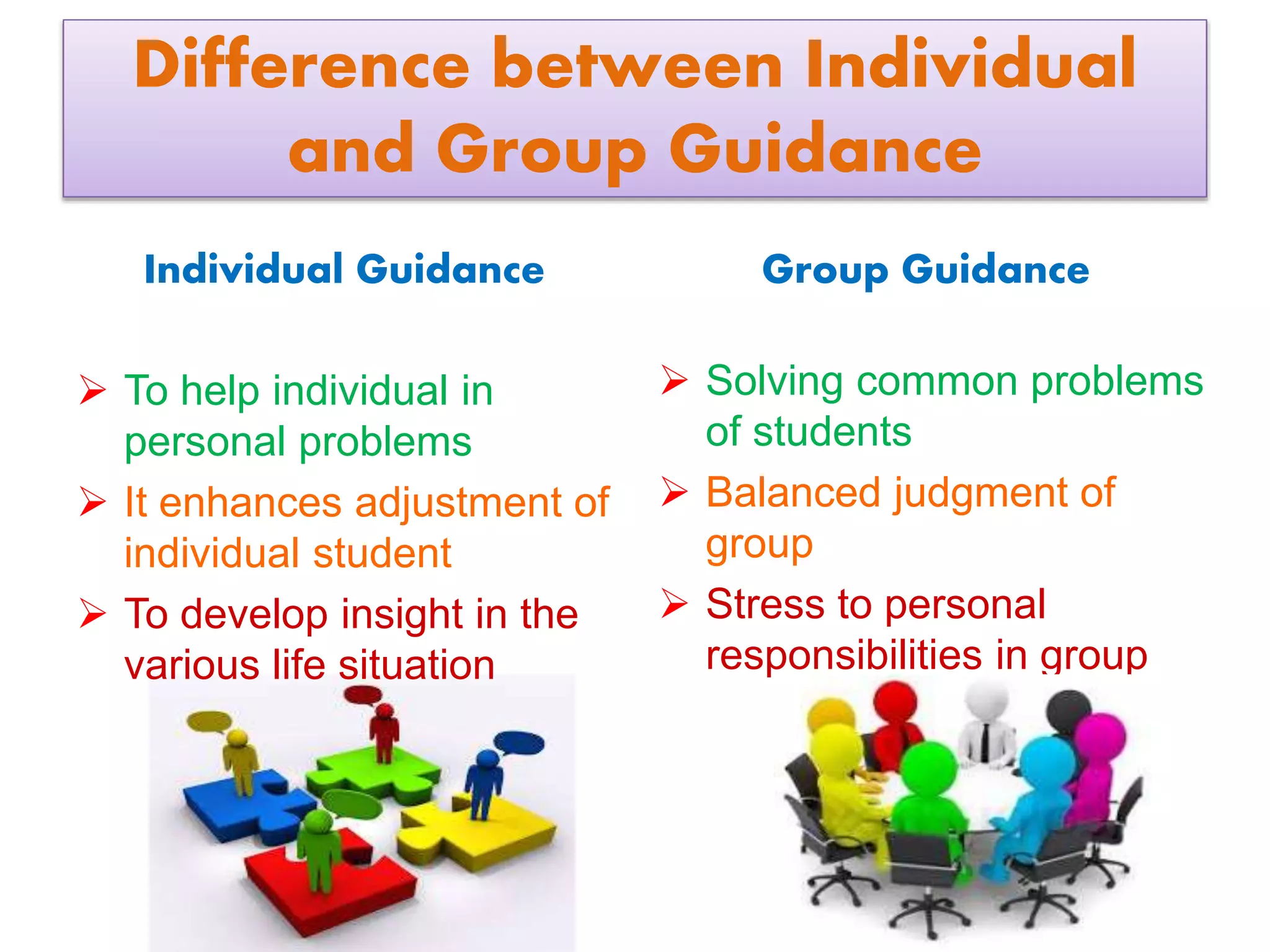 Difference between Individual and Group Guidance

Individual Guidance

➢ To help individual in personal problems

➢ It enhances adjustment of individual student

➢ To develop insight in the various life situation

Group Guidance

➢ Solving common problems of students

➢ Balanced judgment of group

➢ Stress to personal responsibilities in group